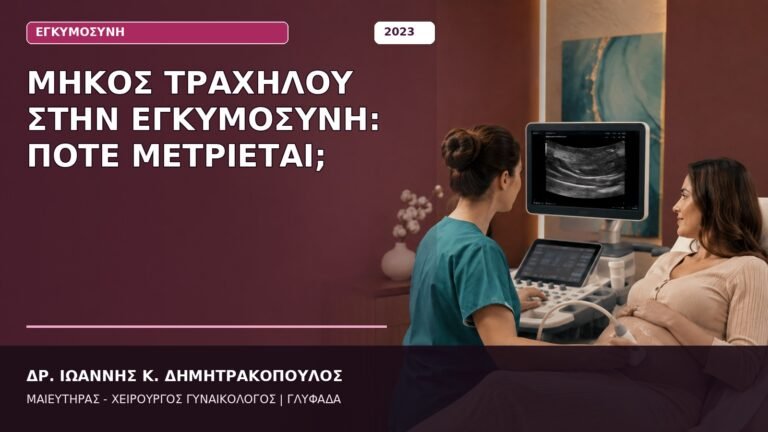 ΕΓΚΥΜΟΣΥΝΗ

2023

ΜΗΚΟΣ ΤΡΑΧΗΛΟΥ ΣΤΗΝ ΕΓΚΥΜΟΣΥΝΗ: ΠΟΤΕ ΜΕΤΡΙΕΤΑΙ;

ΔΡ. ΙΩΑΝΝΗΣ Κ. ΔΗΜΗΤΡΑΚΟΠΟΥΛΟΣ

ΜΑΙΕΥΤΗΡΑΣ - ΧΕΙΡΟΥΡΓΟΣ ΓΥΝΑΙΚΟΛΟΓΟΣ | ΓΛΥΦΑΔΑ